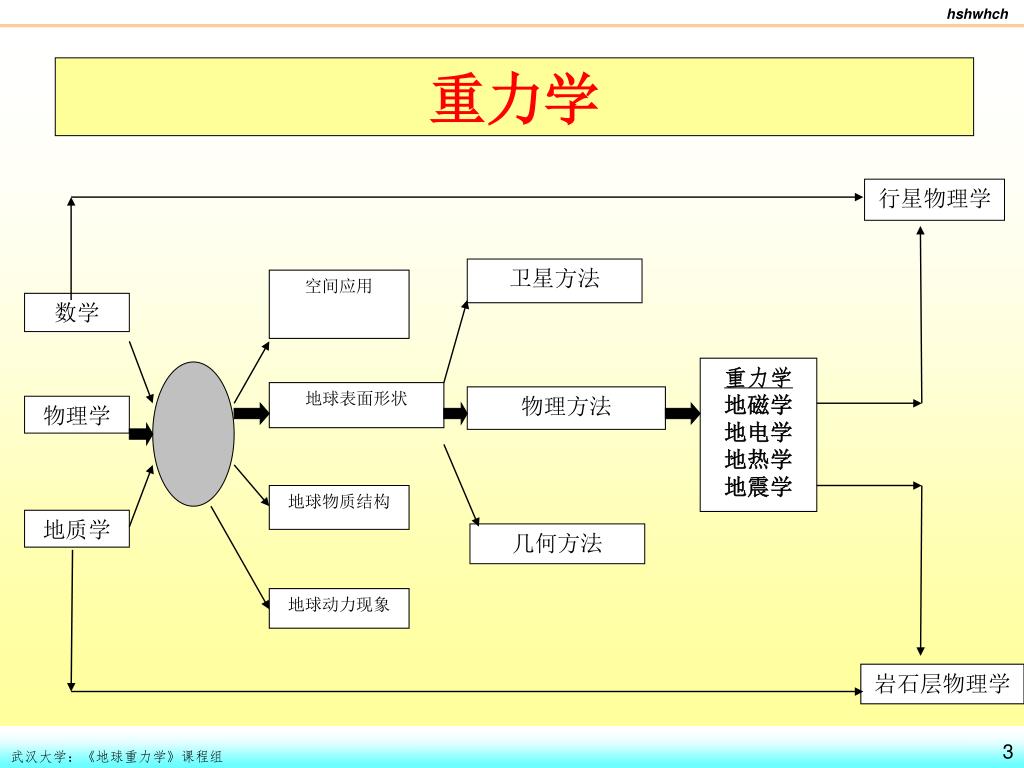 hshwhch

重力学

行星物理学

数学

物理学

地质学

空间应用

地球表面形状

地球物质结构

地球动力现象

卫星方法

物理方法

几何方法

重力学
地磁学
地电学
地热学
地震学

岩石层物理学

武汉大学：《地球重力学》课程组

3